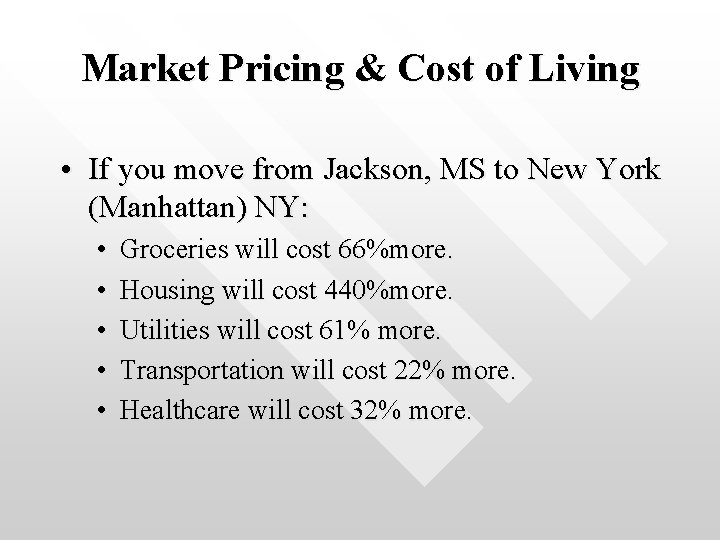 Market Pricing & Cost of Living

• If you move from Jackson, MS to New York (Manhattan) NY:
  • Groceries will cost 66%more.
  • Housing will cost 440%more.
  • Utilities will cost 61% more.
  • Transportation will cost 22% more.
  • Healthcare will cost 32% more.